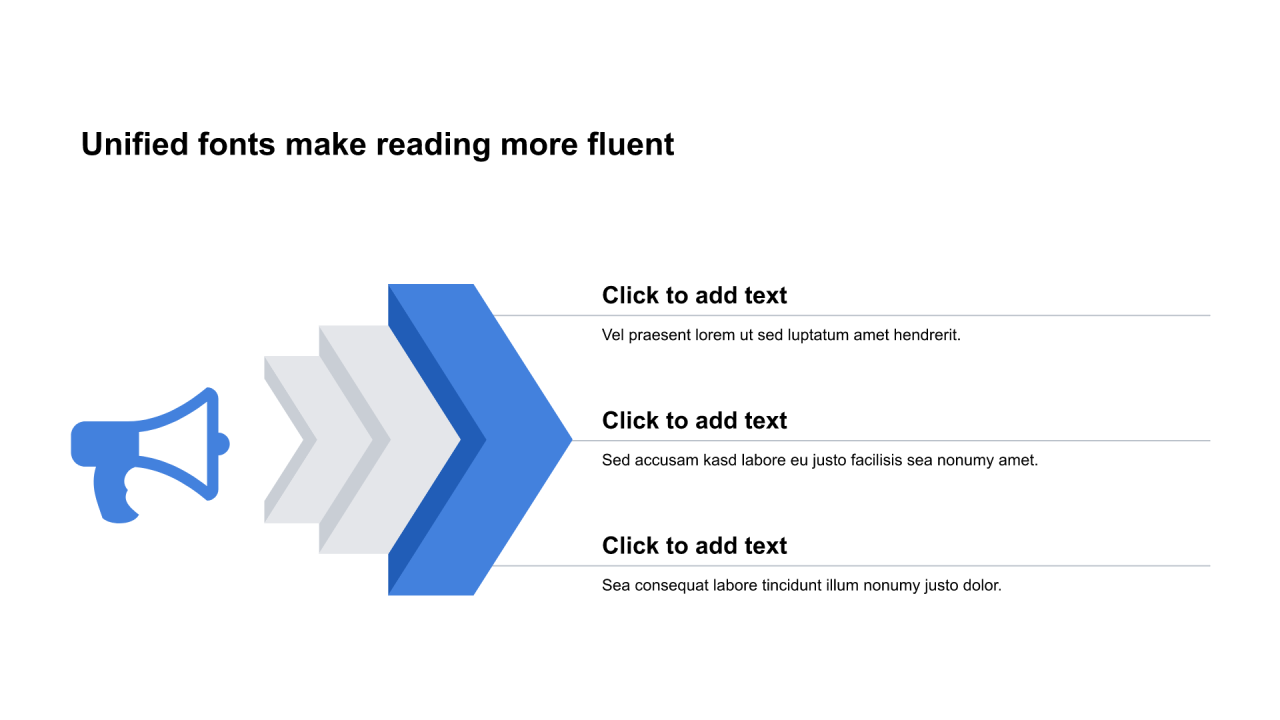 Unified fonts make reading more fluent

Click to add text

Vel praesent lorem ut sed luptatum amet hendrerit.

Click to add text

Sed accusam kasd labore eu justo facilisis sea nonumy amet.

Click to add text

Sea consequat labore tincidunt illum nonumy justo dolor.